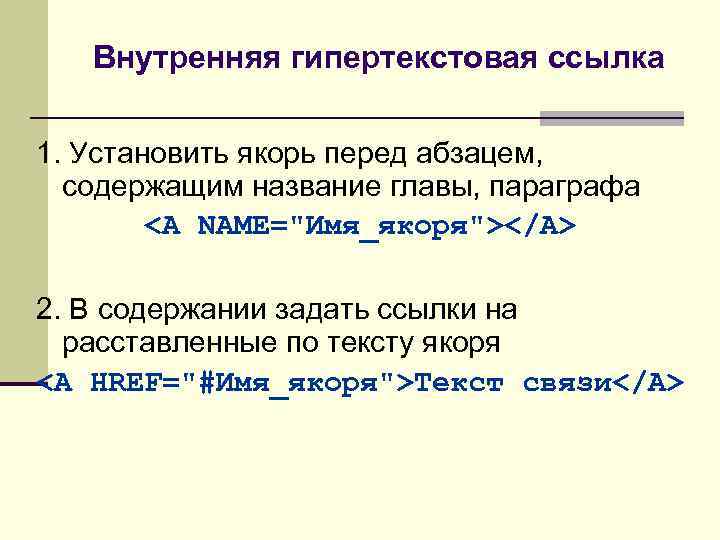 Внутренняя гипертекстовая ссылка

1. Установить якорь перед абзацем, содержащим название главы, параграфа
<A NAME="Имя_якоря"></A>

2. В содержании задать ссылки на расставленные по тексту якоря
<A HREF="#Имя_якоря">Текст связи</A>